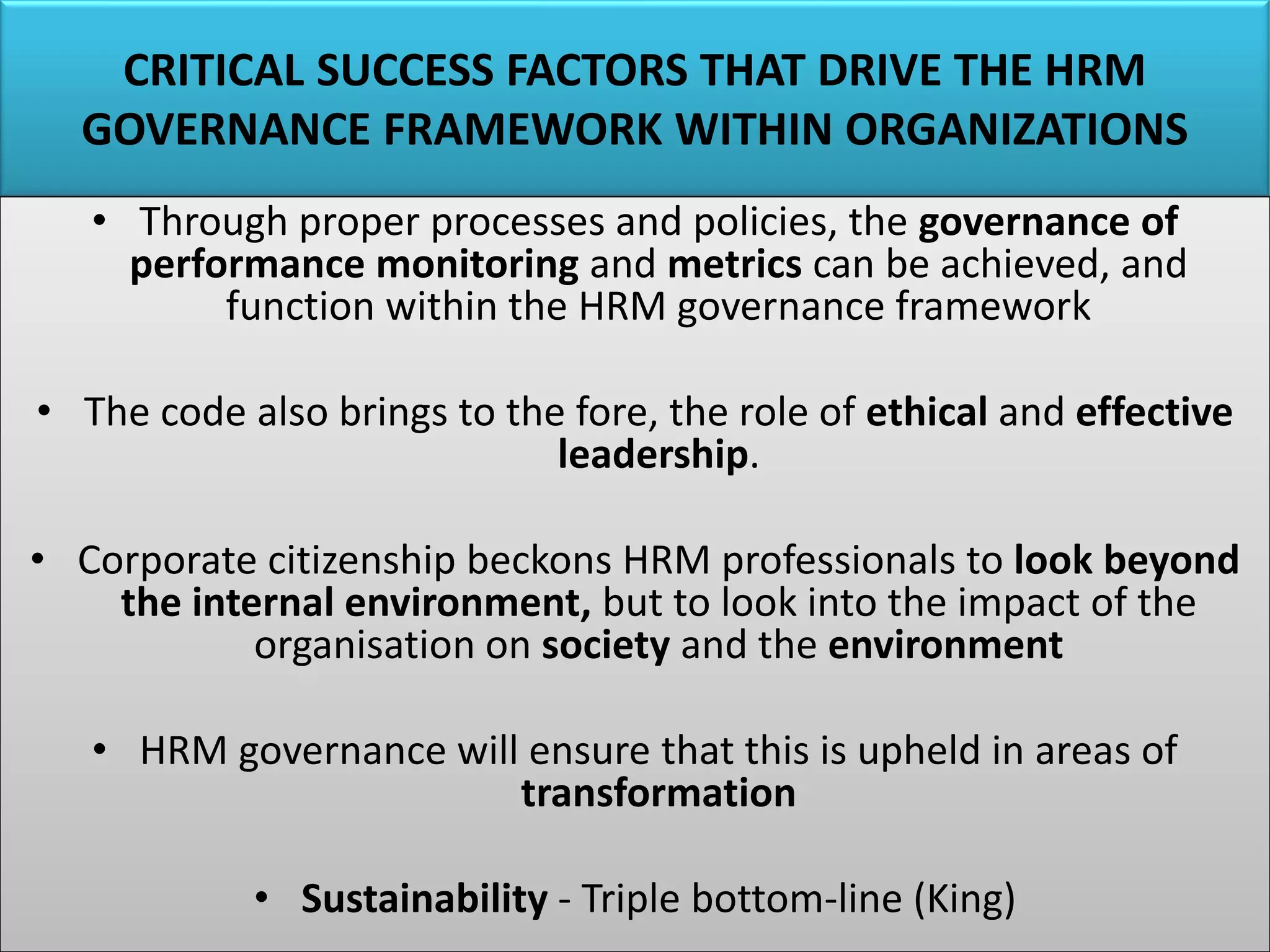 CRITICAL SUCCESS FACTORS THAT DRIVE THE HRM GOVERNANCE FRAMEWORK WITHIN ORGANIZATIONS

• Through proper processes and policies, the governance of performance monitoring and metrics can be achieved, and function within the HRM governance framework

• The code also brings to the fore, the role of ethical and effective leadership.

• Corporate citizenship beckons HRM professionals to look beyond the internal environment, but to look into the impact of the organisation on society and the environment

• HRM governance will ensure that this is upheld in areas of transformation

• Sustainability - Triple bottom-line (King)